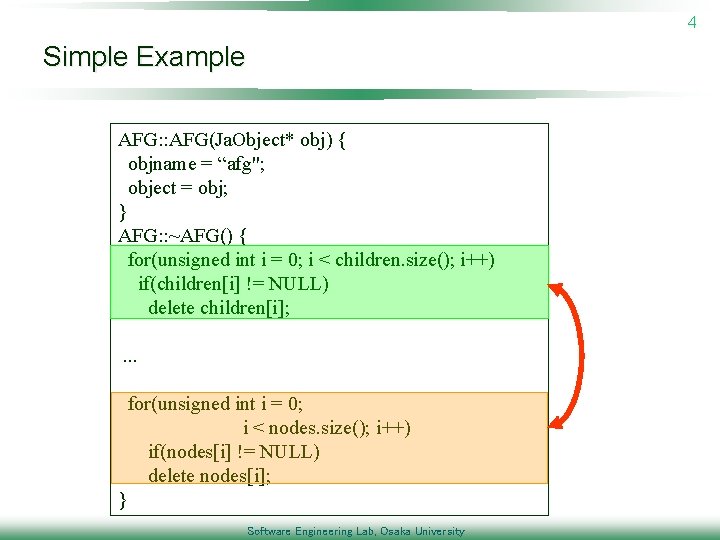 4

Simple Example

AFG::AFG(JaObject* obj) {
  objname = “afg";
  object = obj;
}
AFG::~AFG() {
  for(unsigned int i = 0; i < children.size(); i++)
    if(children[i] != NULL)
      delete children[i];

...

  for(unsigned int i = 0;
                i < nodes.size(); i++)
    if(nodes[i] != NULL)
      delete nodes[i];
}

Software Engineering Lab, Osaka University